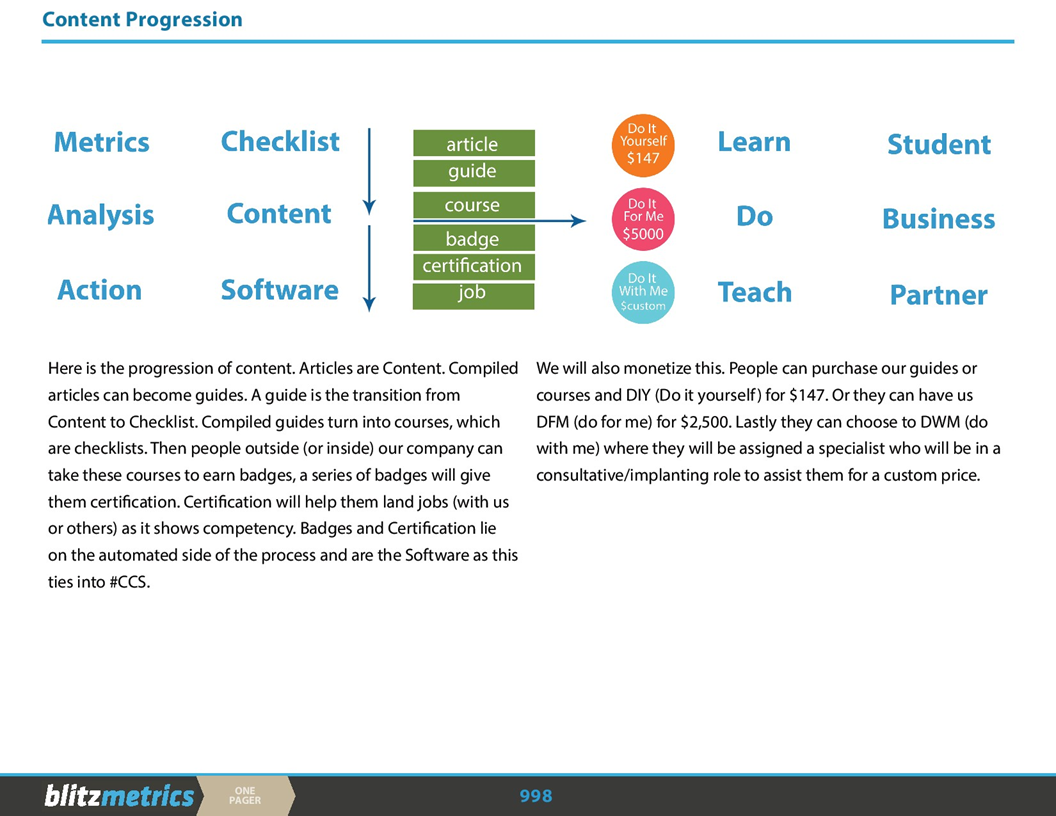 Content Progression

Metrics

Analysis

Action

Checklist

Content

Software

article
guide
course
badge
certification
job

Do It Yourself $147

Do It For Me $5000

Do It With Me $custom

Learn

Do

Teach

Student

Business

Partner

Here is the progression of content. Articles are Content. Compiled articles can become guides. A guide is the transition from Content to Checklist. Compiled guides turn into courses, which are checklists. Then people outside (or inside) our company can take these courses to earn badges, a series of badges will give them certification. Certification will help them land jobs (with us or others) as it shows competency. Badges and Certification lie on the automated side of the process and are the Software as this ties into #CCS.

We will also monetize this. People can purchase our guides or courses and DIY (Do it yourself) for $147. Or they can have us DFM (do for me) for $2,500. Lastly they can choose to DWM (do with me) where they will be assigned a specialist who will be in a consultative/implanting role to assist them for a custom price.

blitzmetrics ONE PAGER 998